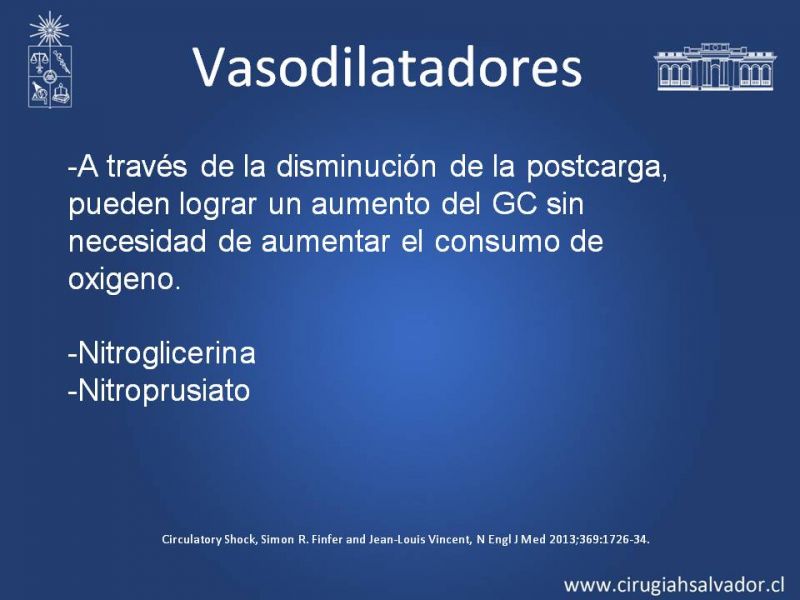 Vasodilatadores

-A través de la disminución de la postcarga, pueden lograr un aumento del GC sin necesidad de aumentar el consumo de oxigeno.

-Nitroglicerina
-Nitroprusiato

Circulatory Shock, Simon R. Finfer and Jean-Louis Vincent, N Engl J Med 2013;369:1726-34.

www.cirugiahsalvador.cl